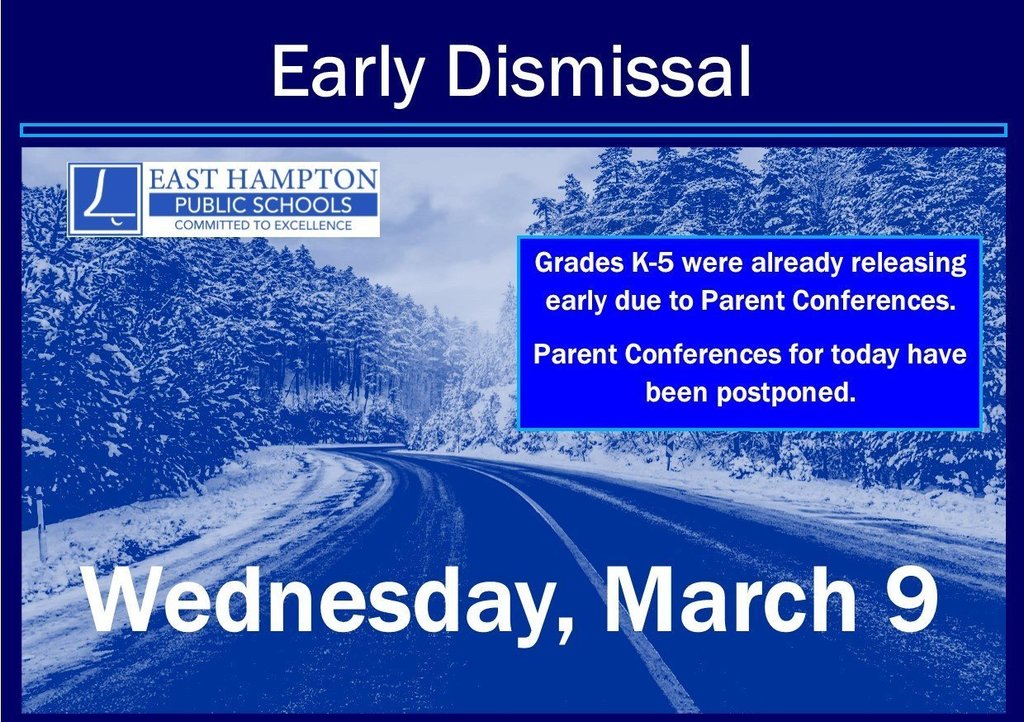 Early Dismissal

EAST HAMPTON
PUBLIC SCHOOLS
COMMITTED TO EXCELLENCE

Grades K-5 were already releasing early due to Parent Conferences.

Parent Conferences for today have been postponed.

Wednesday, March 9